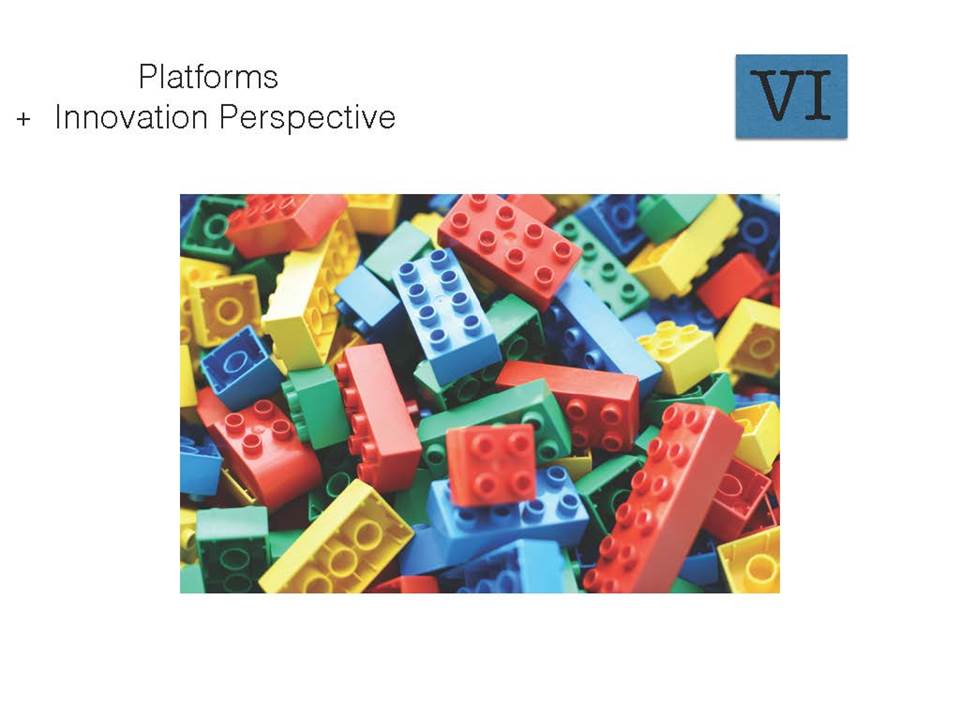 Platforms
+ Innovation Perspective

VI